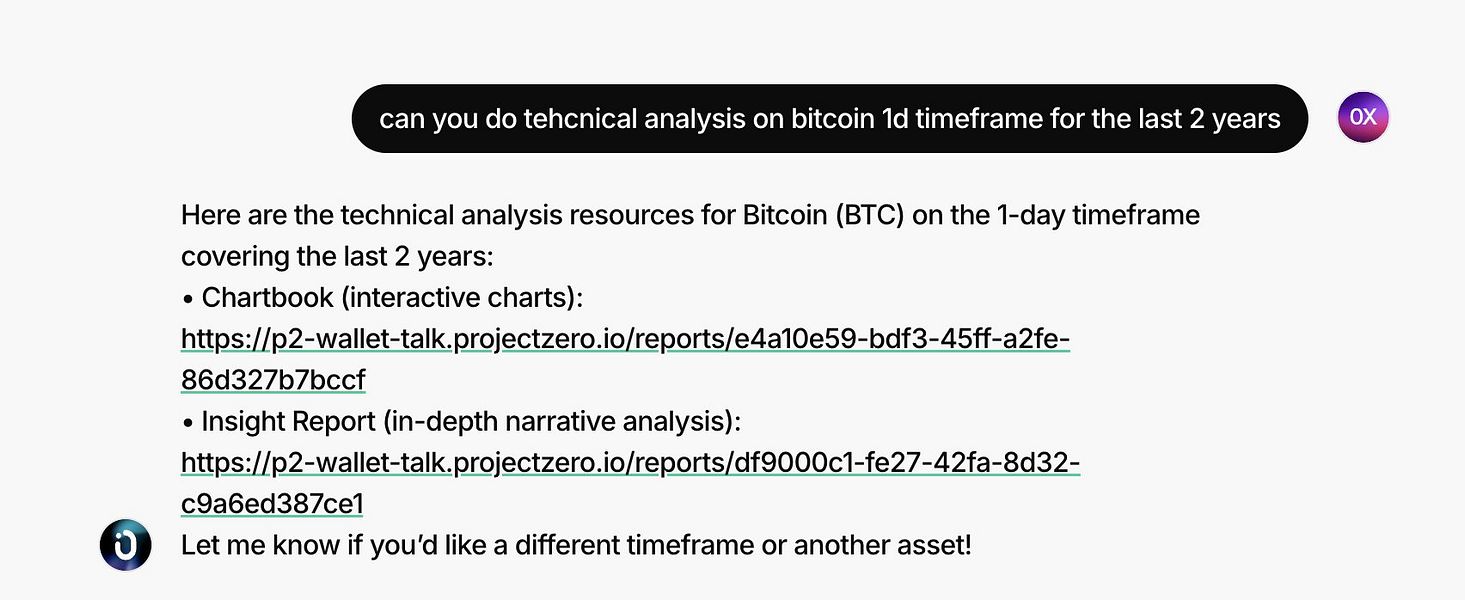 can you do tehcnical analysis on bitcoin 1d timeframe for the last 2 years

0X

Here are the technical analysis resources for Bitcoin (BTC) on the 1-day timeframe covering the last 2 years:
• Chartbook (interactive charts):
https://p2-wallet-talk.projectzero.io/reports/e4a10e59-bdf3-45ff-a2fe-86d327b7bccf
• Insight Report (in-depth narrative analysis):
https://p2-wallet-talk.projectzero.io/reports/df9000c1-fe27-42fa-8d32-c9a6ed387ce1
Let me know if you'd like a different timeframe or another asset!